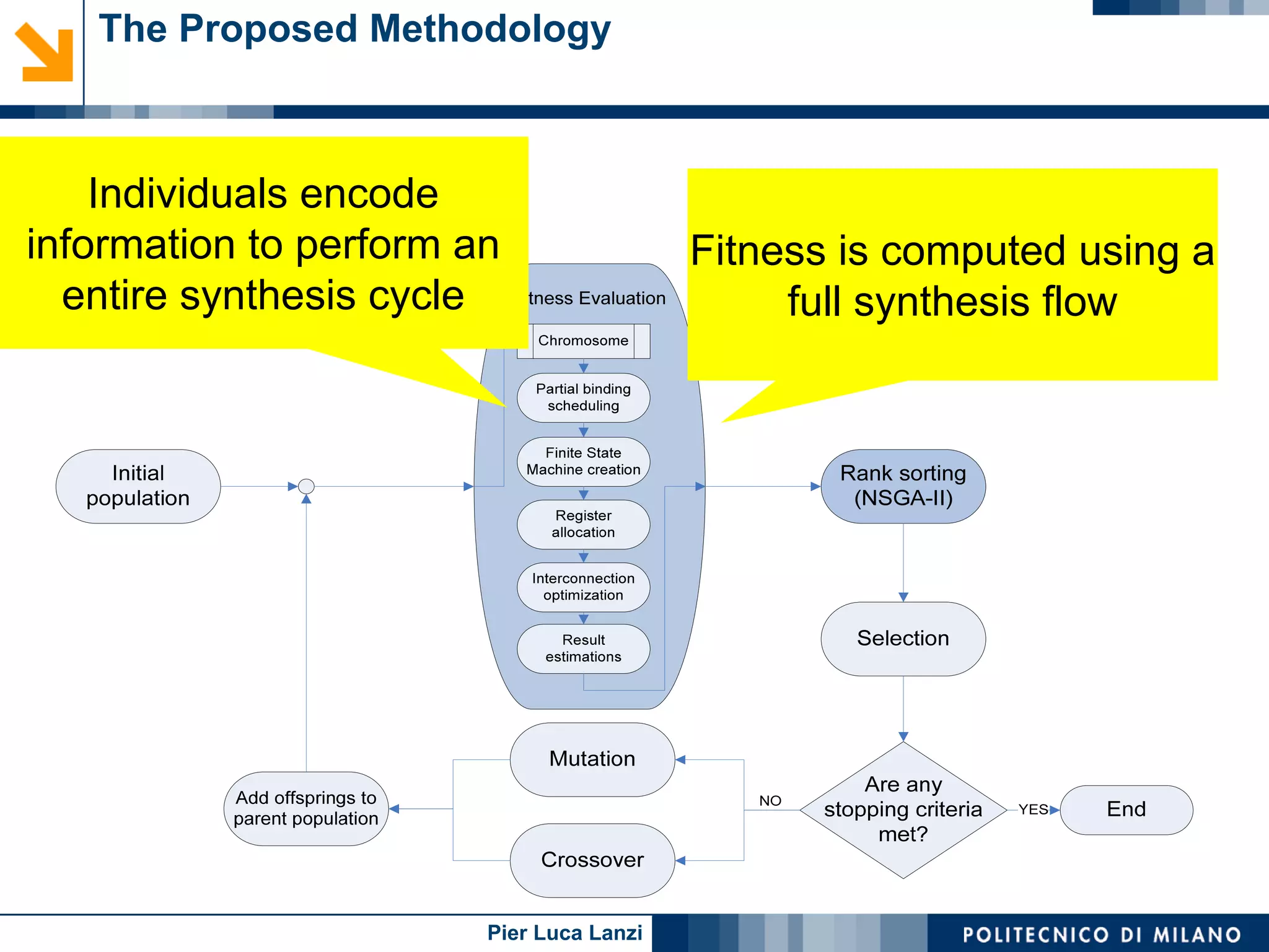 The Proposed Methodology

Individuals encode information to perform an entire synthesis cycle

Fitness is computed using a full synthesis flow

tness Evaluation

Chromosome

Partial binding scheduling

Finite State Machine creation

Register allocation

Interconnection optimization

Result estimations

Initial population

Rank sorting (NSGA-II)

Selection

Are any stopping criteria met?

YES

End

NO

Mutation

Crossover

Add offsprings to parent population

Pier Luca Lanzi

POLITECNICO DI MILANO